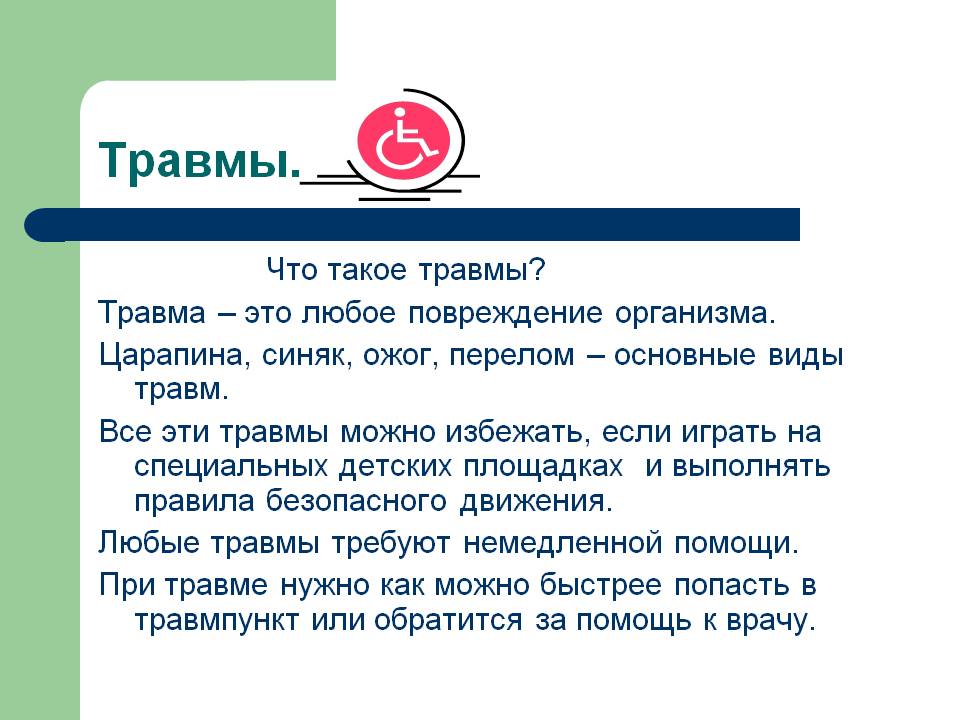 Травмы.

Что такое травмы?

Травма – это любое повреждение организма.

Царапина, синяк, ожог, перелом – основные виды травм.

Все эти травмы можно избежать, если играть на специальных детских площадках  и выполнять правила безопасного движения.

Любые травмы требуют немедленной помощи.

При травме нужно как можно быстрее попасть в травмпункт или обратится за помощь к врачу.